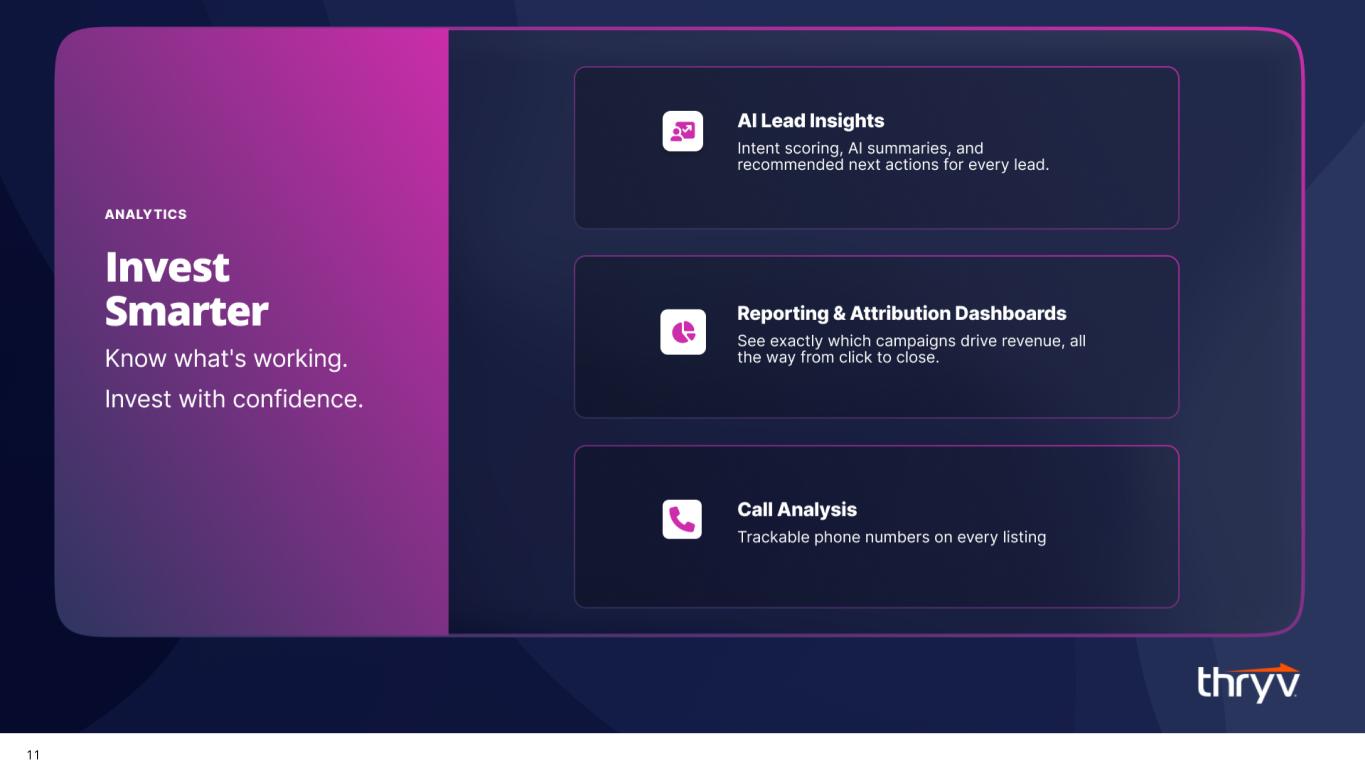 ANALYTICS

Invest Smarter

Know what's working.

Invest with confidence.

AI Lead Insights

Intent scoring, AI summaries, and recommended next actions for every lead.

Reporting & Attribution Dashboards

See exactly which campaigns drive revenue, all the way from click to close.

Call Analysis

Trackable phone numbers on every listing

thryv

11